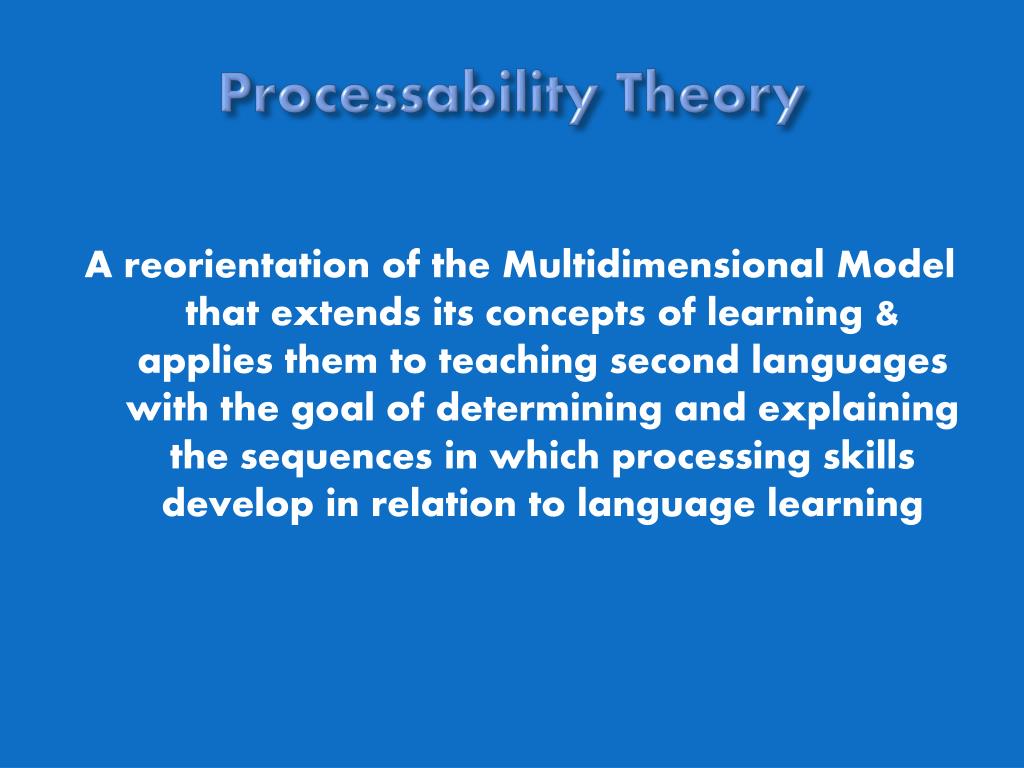 Processability Theory

A reorientation of the Multidimensional Model that extends its concepts of learning & applies them to teaching second languages with the goal of determining and explaining the sequences in which processing skills develop in relation to language learning